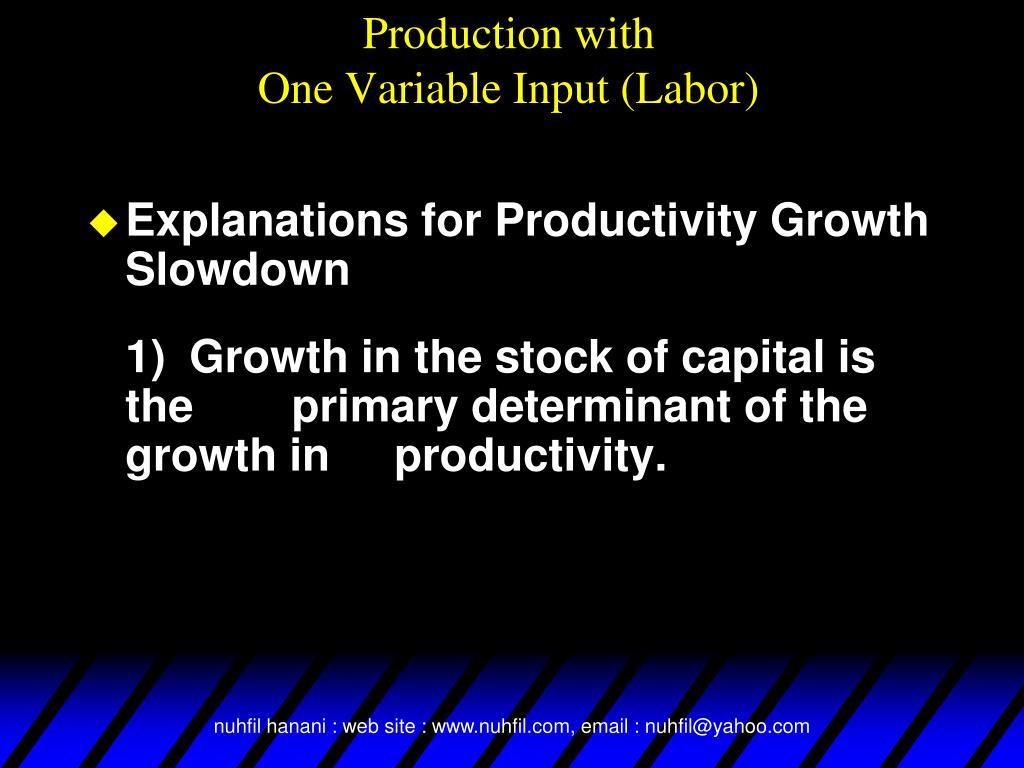 Production with
One Variable Input (Labor)

Explanations for Productivity Growth Slowdown

1) Growth in the stock of capital is the primary determinant of the growth in productivity.

nuhfil hanani : web site : www.nuhfil.com, email : nuhfil@yahoo.com